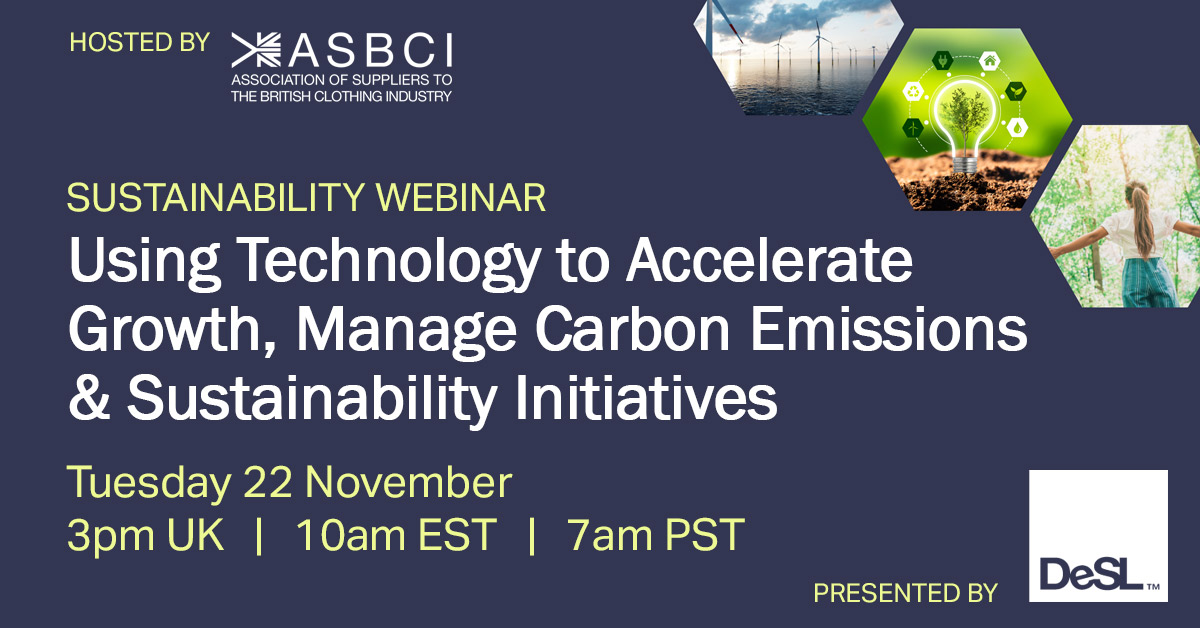 HOSTED BY ASBCI
ASSOCIATION OF SUPPLIERS TO THE BRITISH CLOTHING INDUSTRY

SUSTAINABILITY WEBINAR

Using Technology to Accelerate Growth, Manage Carbon Emissions & Sustainability Initiatives

Tuesday 22 November
3pm UK | 10am EST | 7am PST

PRESENTED BY DeSL™